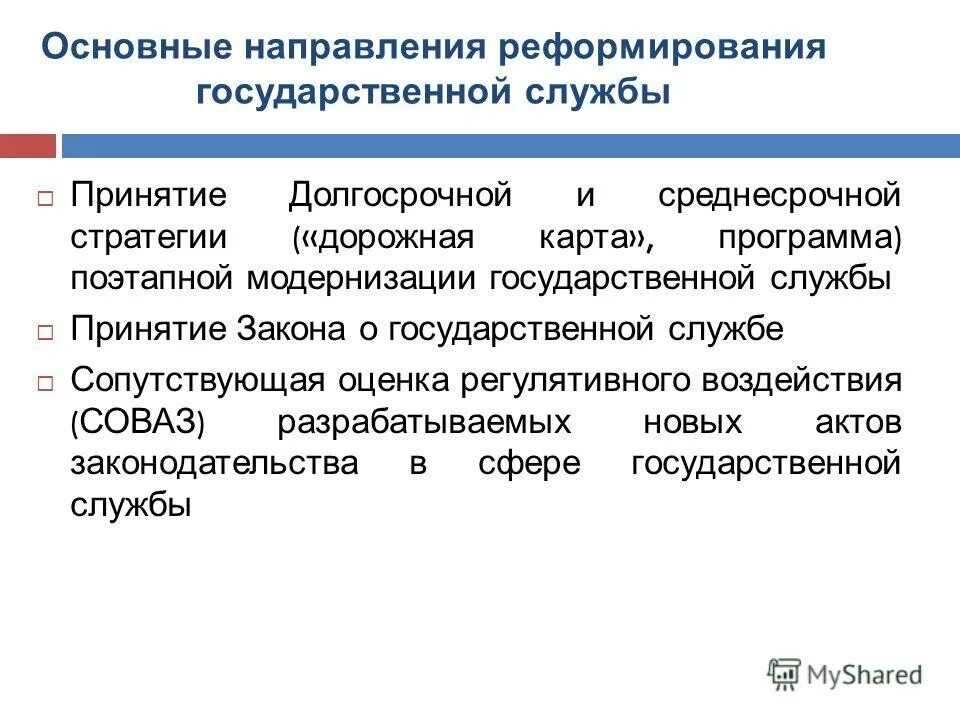 Основные направления реформирования государственной службы

□ Принятие Долгосрочной и среднесрочной стратегии («дорожная карта», программа) поэтапной модернизации государственной службы

□ Принятие Закона о государственной службе

□ Сопутствующая оценка регулятивного воздействия (СОВАЗ) разрабатываемых новых актов законодательства в сфере государственной службы

MyShared